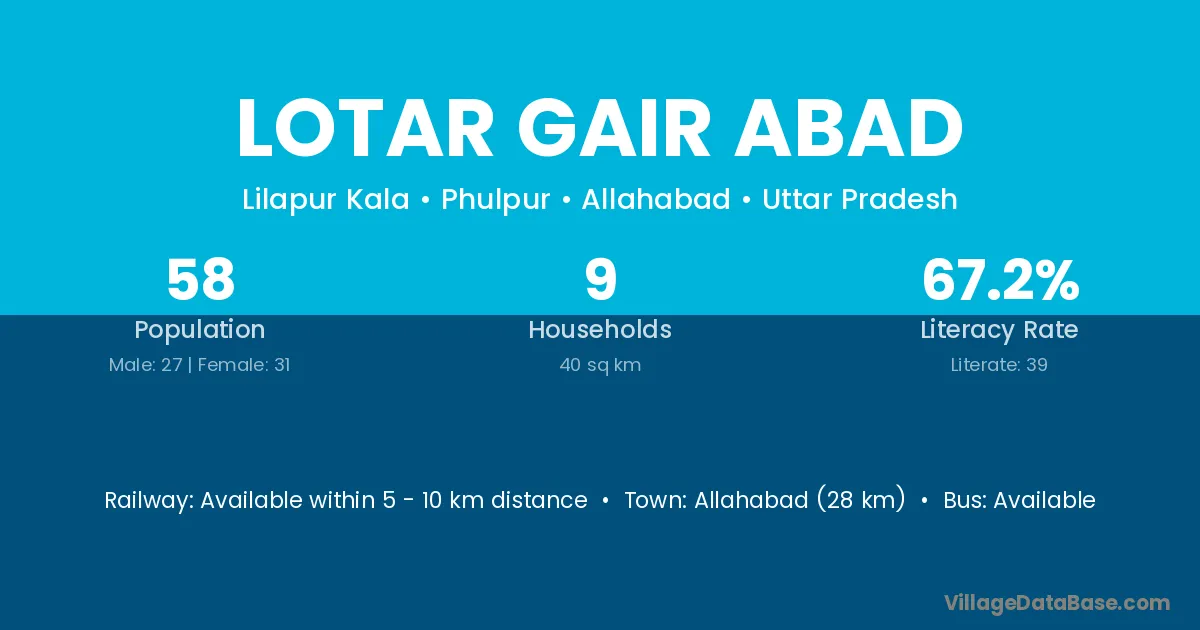 LOTAR GAIR ABAD

Lilapur Kala • Phulpur • Allahabad • Uttar Pradesh

58
Population
Male: 27 | Female: 31

9
Households
40 sq km

67.2%
Literacy Rate
Literate: 39

Railway: Available within 5 - 10 km distance • Town: Allahabad (28 km) • Bus: Available

VillageDataBase.com